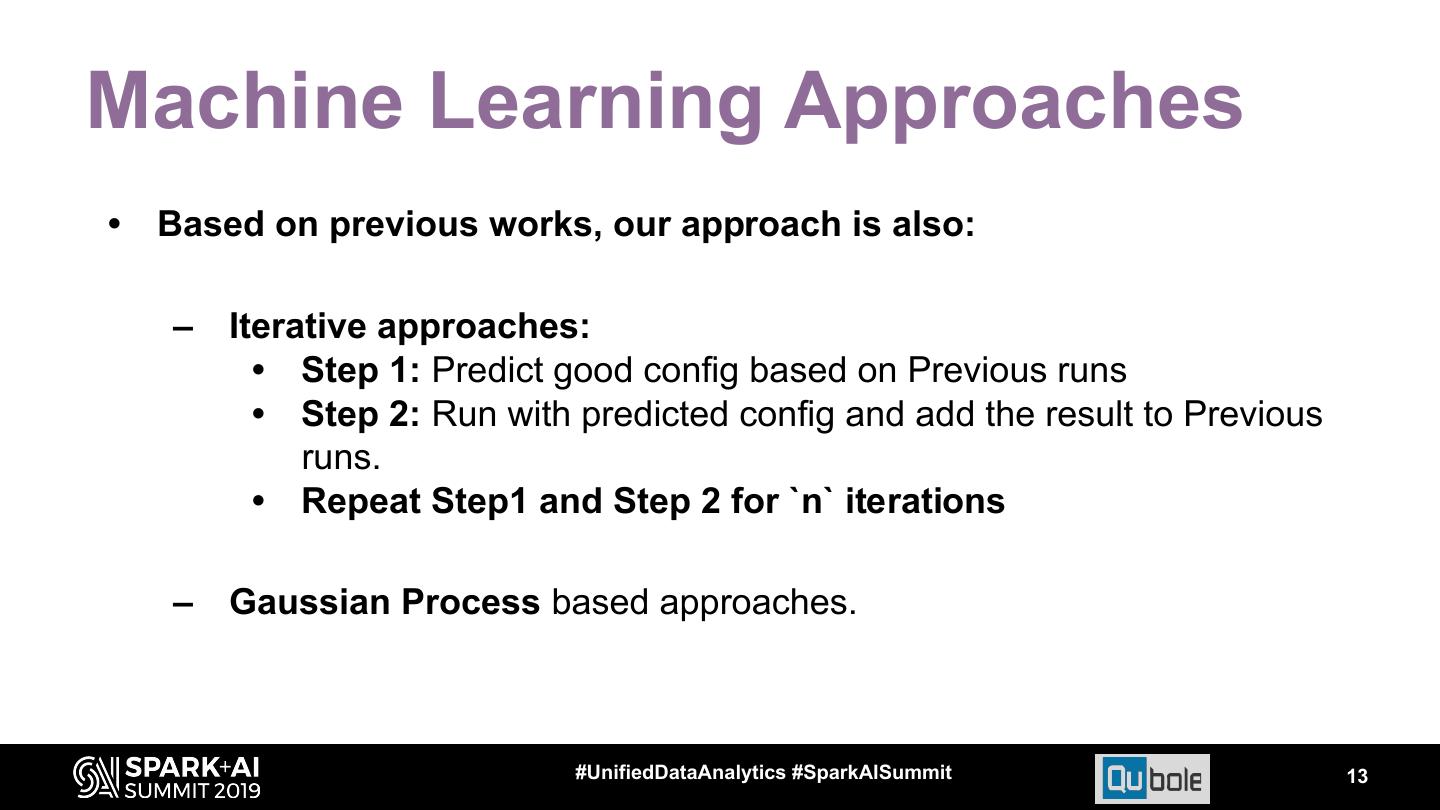 Machine Learning Approaches

• Based on previous works, our approach is also:

– Iterative approaches:
• Step 1: Predict good config based on Previous runs
• Step 2: Run with predicted config and add the result to Previous runs.
• Repeat Step1 and Step 2 for `n` iterations

– Gaussian Process based approaches.

SPARK+AI SUMMIT 2019

#UnifiedDataAnalytics #SparkAISummit

Qubole

13